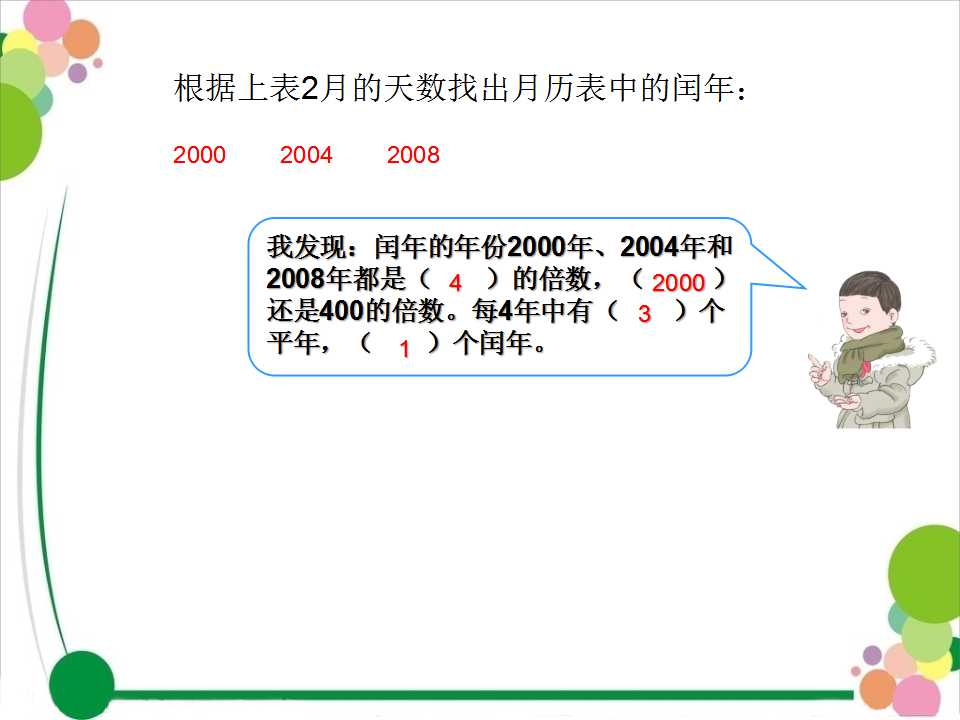 根据上表2月的天数找出月历表中的闰年：

2000　2004　2008

我发现：闰年的年份2000年、2004年和2008年都是（ 4 ）的倍数，（ 2000 ）还是400的倍数。每4年中有（ 3 ）个平年，（ 1 ）个闰年。